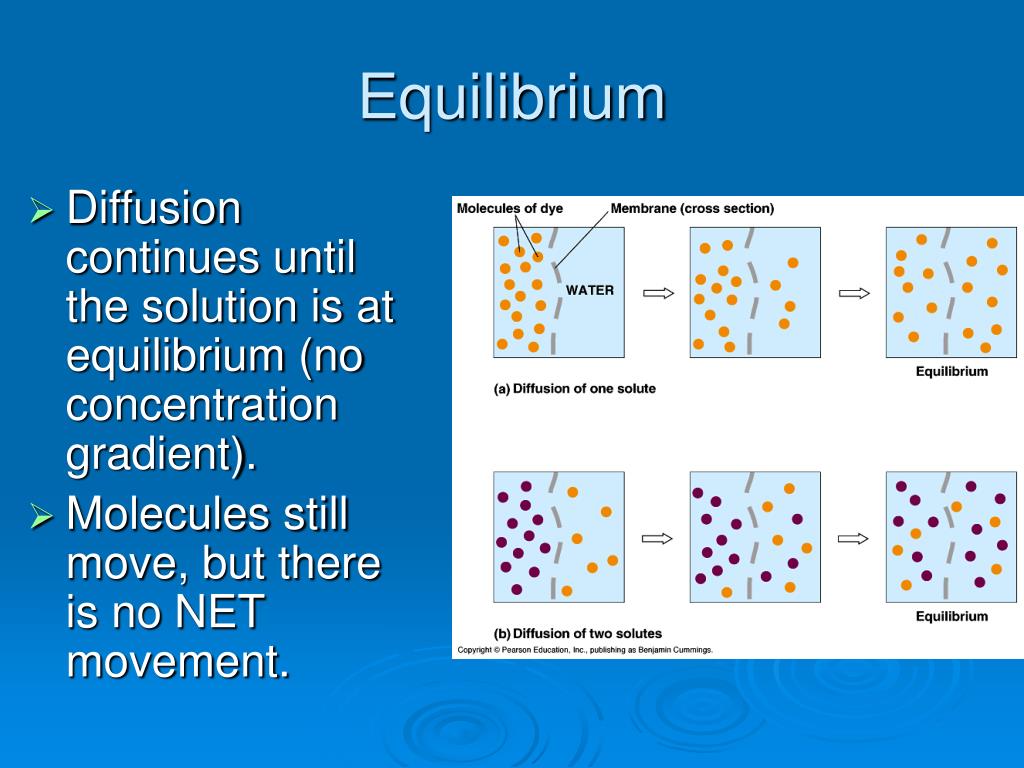 Equilibrium

➢ Diffusion continues until the solution is at equilibrium (no concentration gradient).

➢ Molecules still move, but there is no NET movement.

Molecules of dye

Membrane (cross section)

WATER

Equilibrium

(a) Diffusion of one solute

Equilibrium

(b) Diffusion of two solutes

Copyright © Pearson Education, Inc., publishing as Benjamin Cummings.